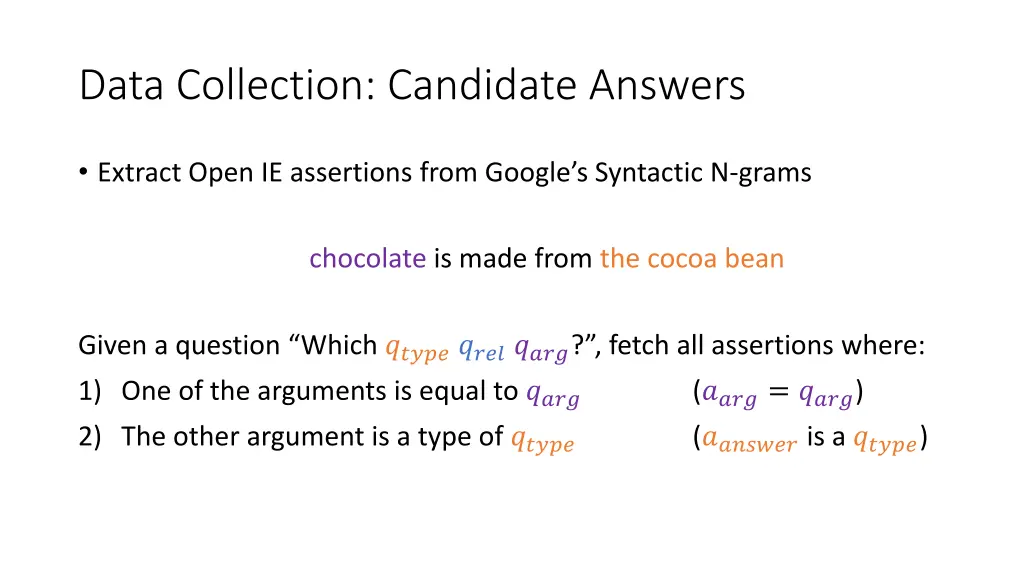 Data Collection: Candidate Answers

• Extract Open IE assertions from Google's Syntactic N-grams

chocolate is made from the cocoa bean

Given a question "Which $q_{type}$ $q_{rel}$ $q_{arg}$?", fetch all assertions where:

1) One of the arguments is equal to $q_{arg}$ ($a_{arg} = q_{arg}$)

2) The other argument is a type of $q_{type}$ ($a_{answer}$ is a $q_{type}$)